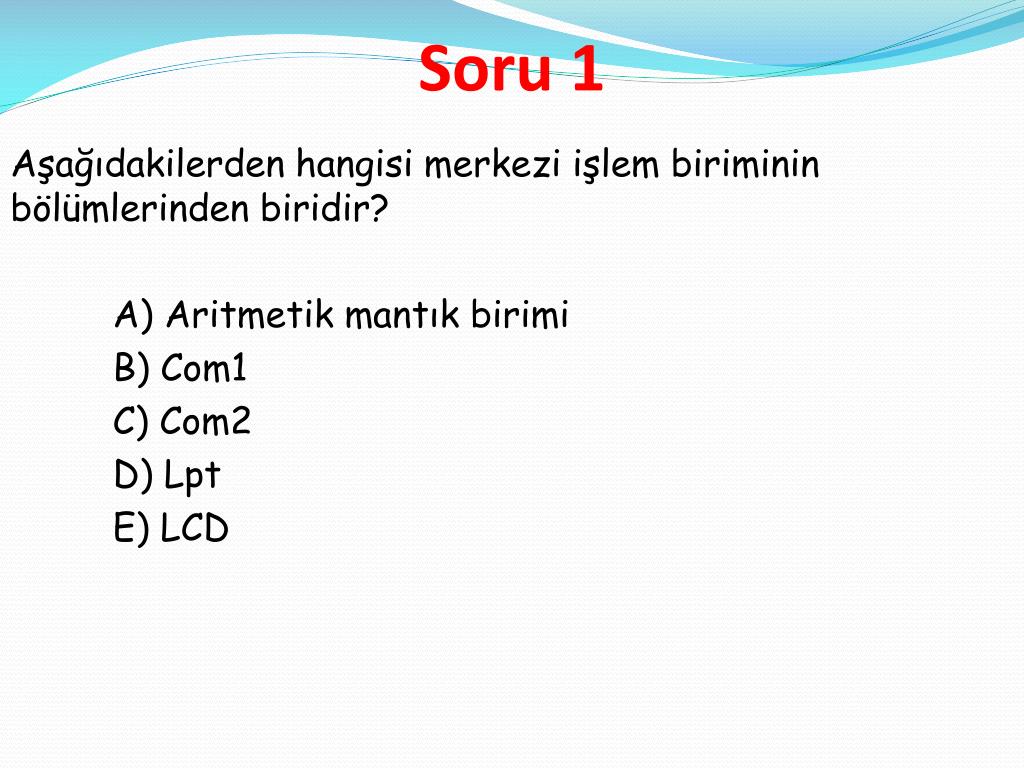 Soru 1

Aşağıdakilerden hangisi merkezi işlem biriminin bölümlerinden biridir?

A) Aritmetik mantık birimi
B) Com1
C) Com2
D) Lpt
E) LCD